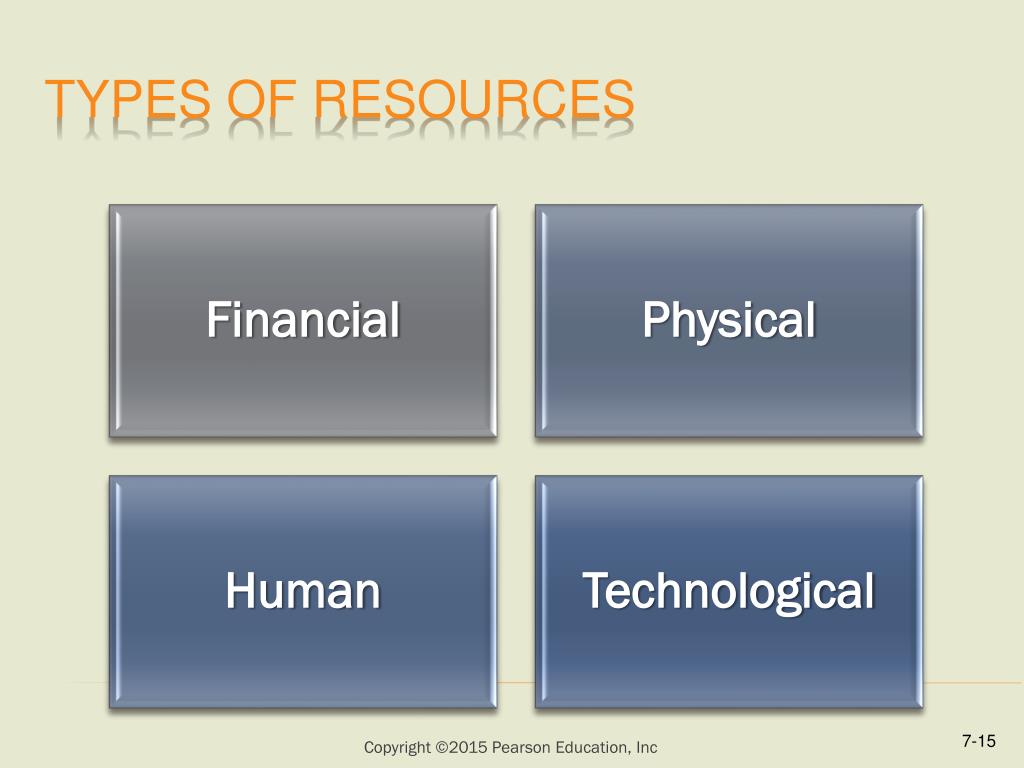 TYPES OF RESOURCES

Financial

Physical

Human

Technological

Copyright ©2015 Pearson Education, Inc

7-15